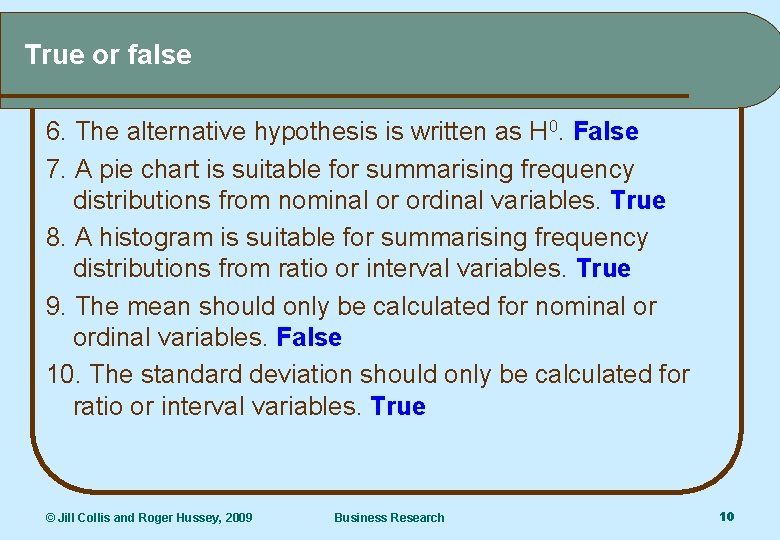 True or false

6. The alternative hypothesis is written as $H^0$. False

7. A pie chart is suitable for summarising frequency distributions from nominal or ordinal variables. True

8. A histogram is suitable for summarising frequency distributions from ratio or interval variables. True

9. The mean should only be calculated for nominal or ordinal variables. False

10. The standard deviation should only be calculated for ratio or interval variables. True

© Jill Collis and Roger Hussey, 2009

Business Research

10